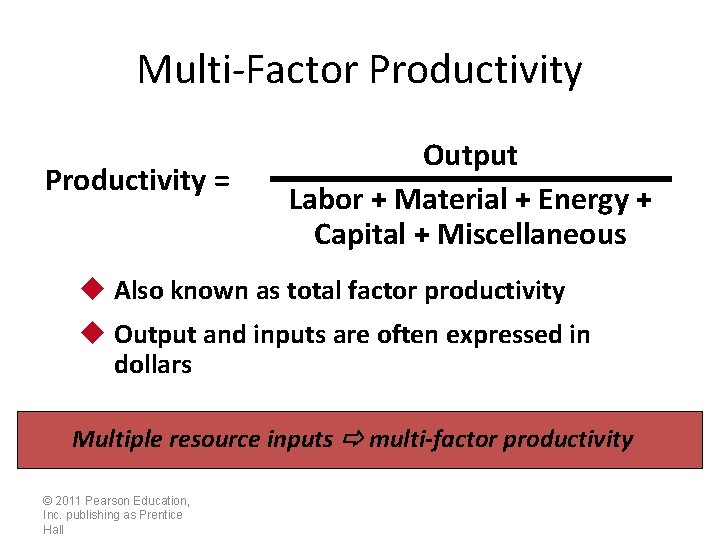 Multi-Factor Productivity

$\text{Productivity} = \frac{\text{Output}}{\text{Labor + Material + Energy + Capital + Miscellaneous}}$

◆ Also known as total factor productivity

◆ Output and inputs are often expressed in dollars

Multiple resource inputs ⇨ multi-factor productivity

© 2011 Pearson Education, Inc. publishing as Prentice Hall